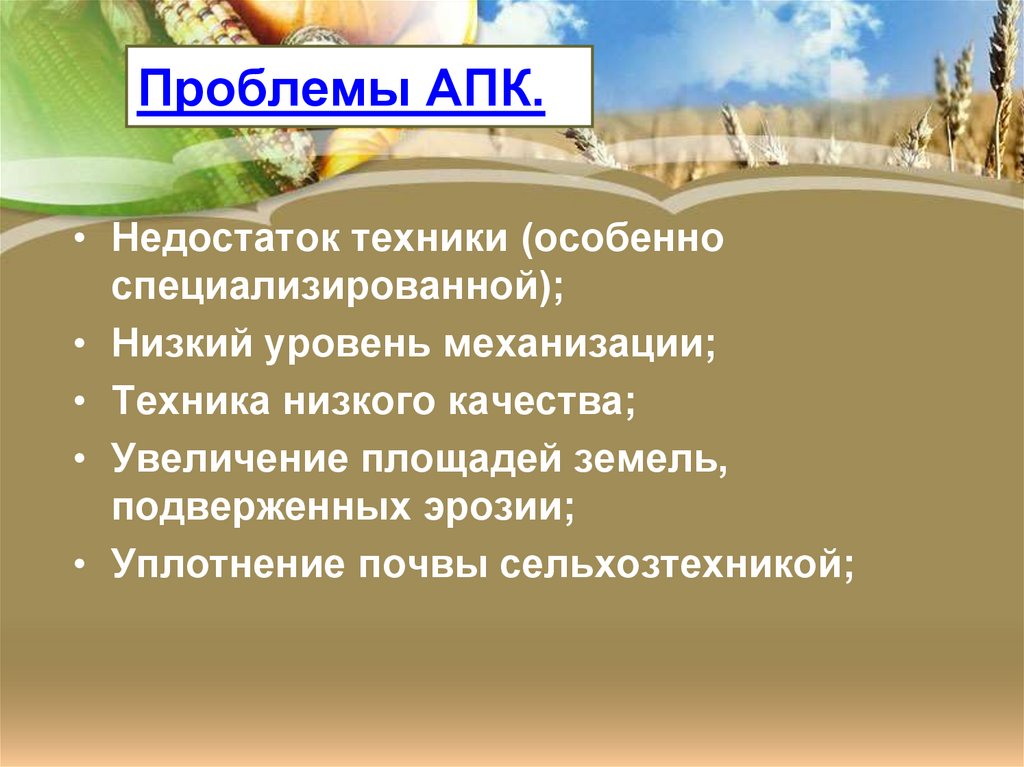 Проблемы АПК.

• Недостаток техники (особенно специализированной);
• Низкий уровень механизации;
• Техника низкого качества;
• Увеличение площадей земель, подверженных эрозии;
• Уплотнение почвы сельхозтехникой;